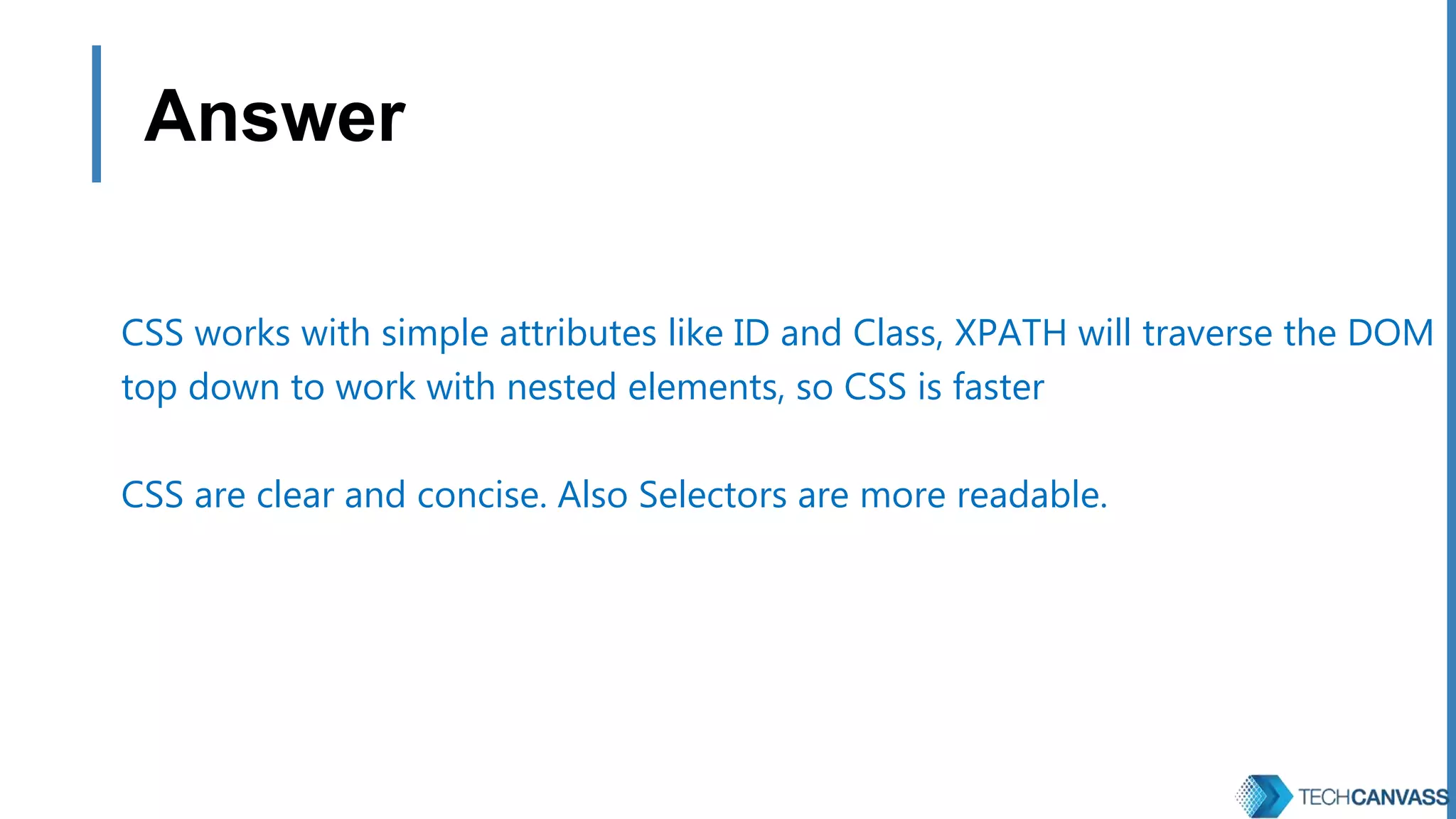 Answer

CSS works with simple attributes like ID and Class, XPATH will traverse the DOM top down to work with nested elements, so CSS is faster

CSS are clear and concise. Also Selectors are more readable.

TECHCANVASS